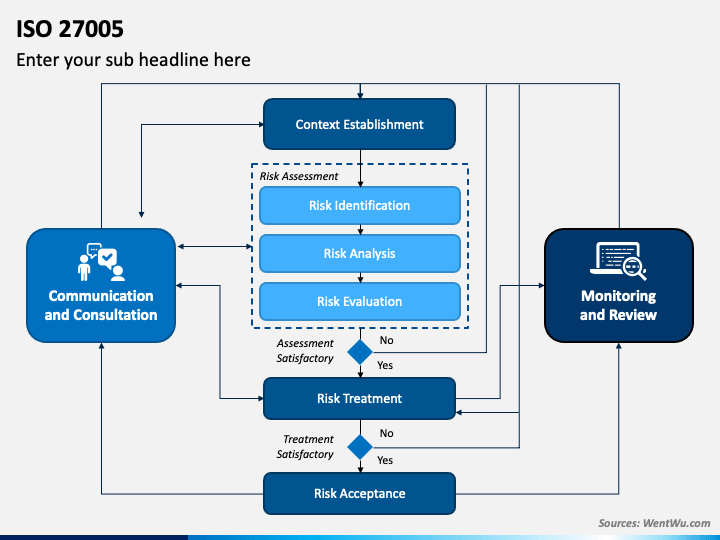 ISO 27005

Enter your sub headline here

Context Establishment

Risk Assessment

Risk Identification

Risk Analysis

Risk Evaluation

Communication and Consultation

Monitoring and Review

Assessment Satisfactory

No

Yes

Risk Treatment

Treatment Satisfactory

No

Yes

Risk Acceptance

Sources: WentWu.com